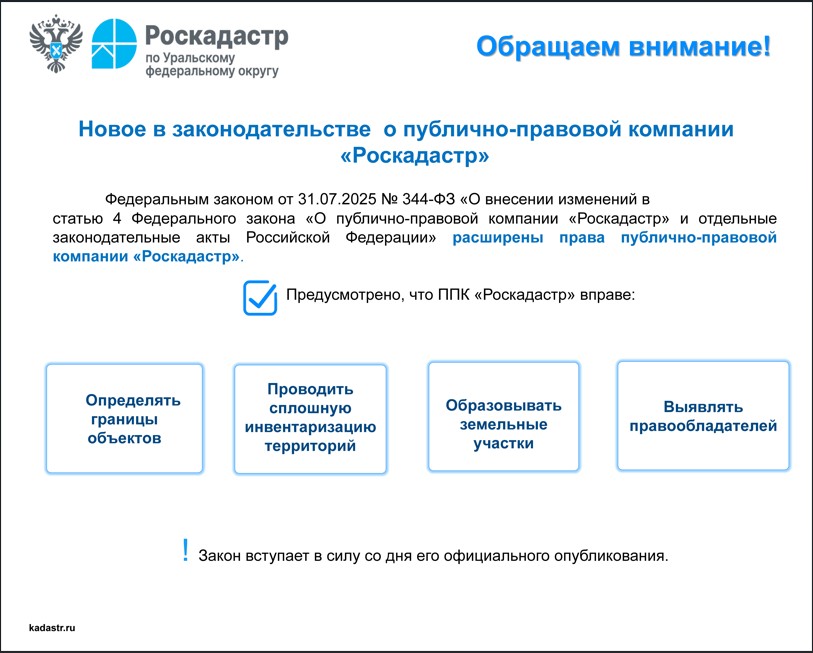 Роскадастр
по Уральскому федеральному округу

Обращаем внимание!

Новое в законодательстве о публично-правовой компании «Роскадастр»

Федеральным законом от 31.07.2025 № 344-ФЗ «О внесении изменений в статью 4 Федерального закона «О публично-правовой компании «Роскадастр» и отдельные законодательные акты Российской Федерации» расширены права публично-правовой компании «Роскадастр».

Предусмотрено, что ППК «Роскадастр» вправе:

Определять границы объектов

Проводить сплошную инвентаризацию территорий

Образовывать земельные участки

Выявлять правообладателей

! Закон вступает в силу со дня его официального опубликования.

kadastr.ru